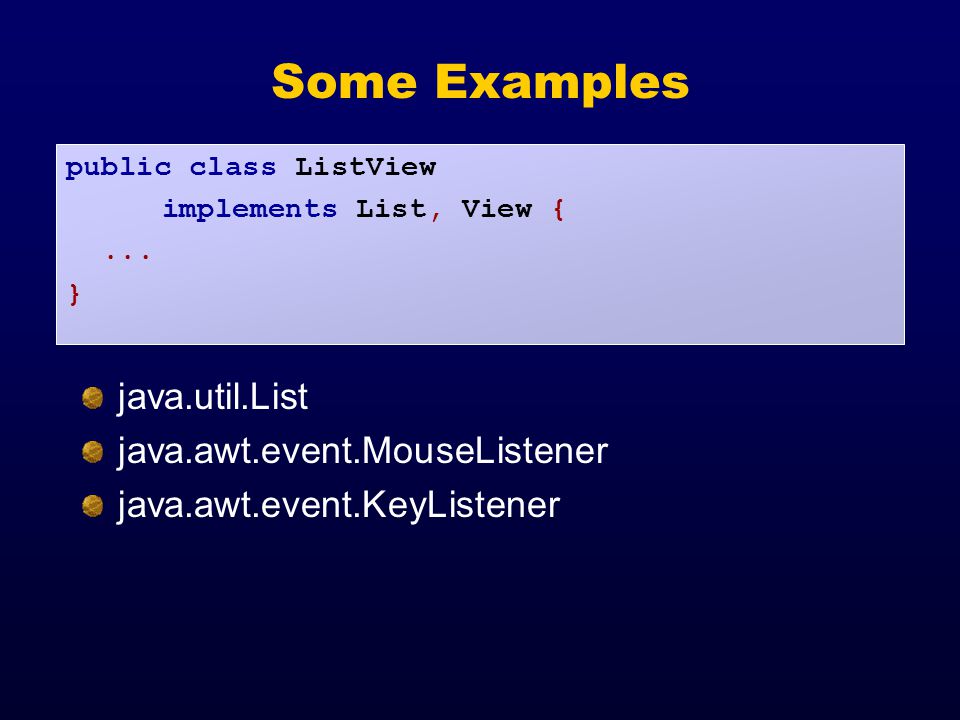 Some Examples

public class ListView
      implements List, View {
  ...
}

java.util.List

java.awt.event.MouseListener

java.awt.event.KeyListener